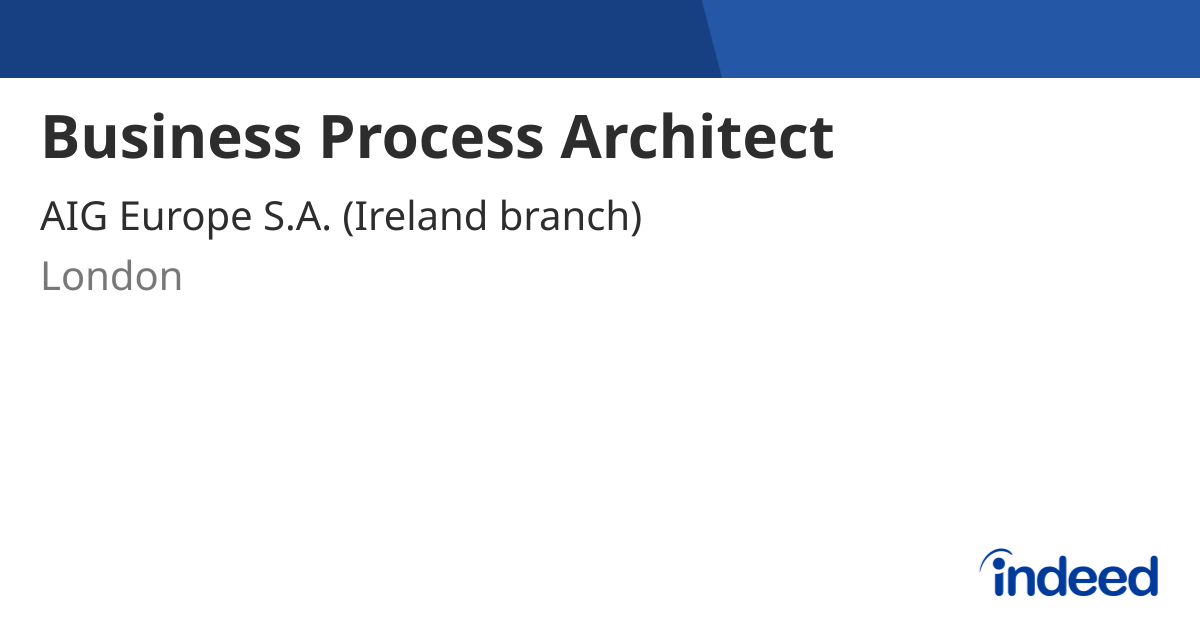 Business Process Architect

AIG Europe S.A. (Ireland branch)

London

indeed